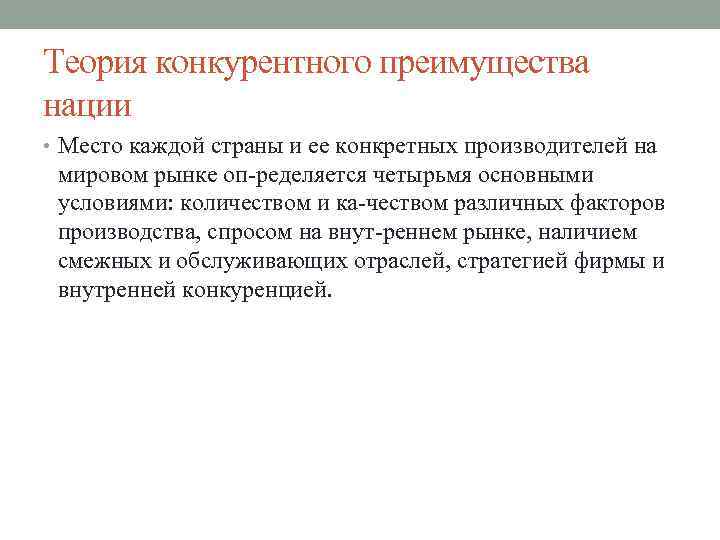 Теория конкурентного преимущества нации

• Место каждой страны и ее конкретных производителей на мировом рынке оп-ределяется четырьмя основными условиями: количеством и ка-чеством различных факторов производства, спросом на внут-реннем рынке, наличием смежных и обслуживающих отраслей, стратегией фирмы и внутренней конкуренцией.